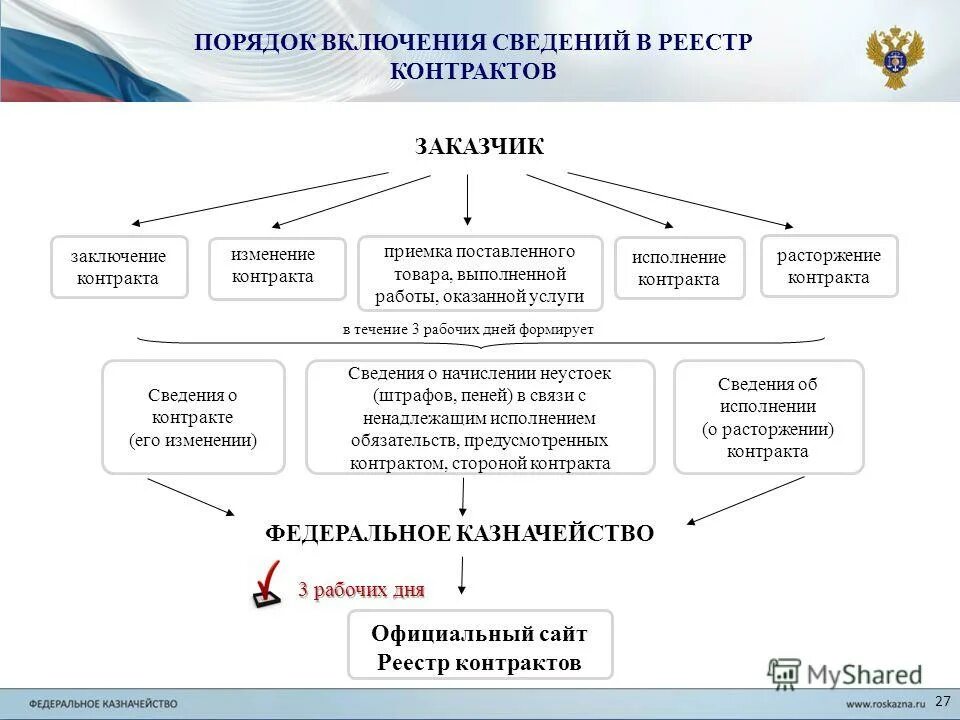 ПОРЯДОК ВКЛЮЧЕНИЯ СВЕДЕНИЙ В РЕЕСТР КОНТРАКТОВ

ЗАКАЗЧИК

заключение контракта

изменение контракта

приемка поставленного товара, выполненной работы, оказанной услуги

исполнение контракта

расторжение контракта

в течение 3 рабочих дней формирует

Сведения о контракте (его изменении)

Сведения о начислении неустоек (штрафов, пеней) в связи с ненадлежащим исполнением обязательств, предусмотренных контрактом, стороной контракта

Сведения об исполнении (о расторжении) контракта

ФЕДЕРАЛЬНОЕ КАЗНАЧЕЙСТВО

3 рабочих дня

Официальный сайт Реестр контрактов

MyShared

ФЕДЕРАЛЬНОЕ КАЗНАЧЕЙСТВО

www.roskazna.ru

27